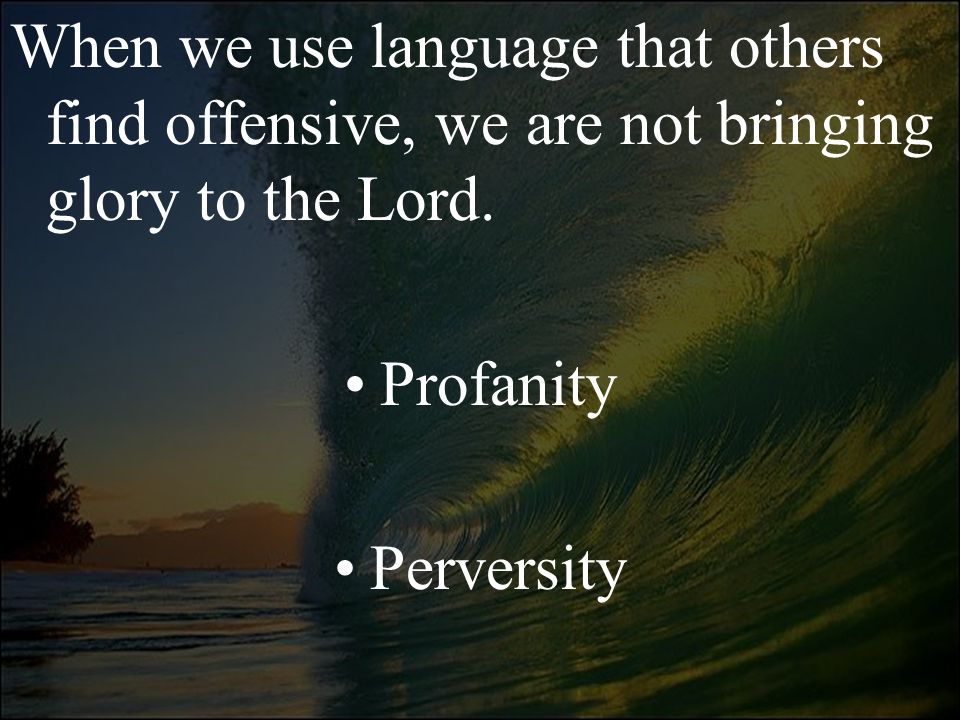 When we use language that others find offensive, we are not bringing glory to the Lord.

• Profanity

• Perversity